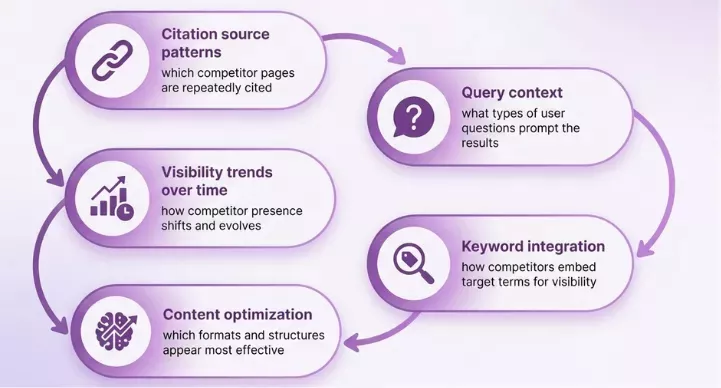 Citation source patterns
which competitor pages are repeatedly cited

Query context
what types of user questions prompt the results

Visibility trends over time
how competitor presence shifts and evolves

Keyword integration
how competitors embed target terms for visibility

Content optimization
which formats and structures appear most effective